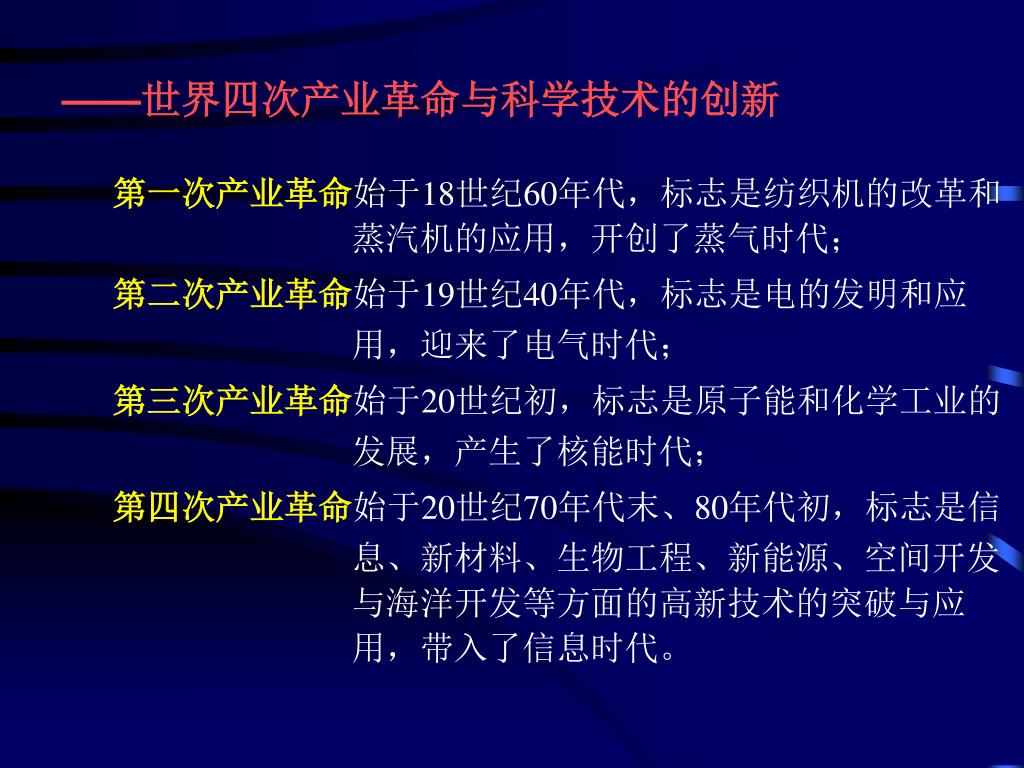 ——世界四次产业革命与科学技术的创新

第一次产业革命始于18世纪60年代，标志是纺织机的改革和蒸汽机的应用，开创了蒸气时代；

第二次产业革命始于19世纪40年代，标志是电的发明和应用，迎来了电气时代；

第三次产业革命始于20世纪初，标志是原子能和化学工业的发展，产生了核能时代；

第四次产业革命始于20世纪70年代末、80年代初，标志是信息、新材料、生物工程、新能源、空间开发与海洋开发等方面的高新技术的突破与应用，带入了信息时代。